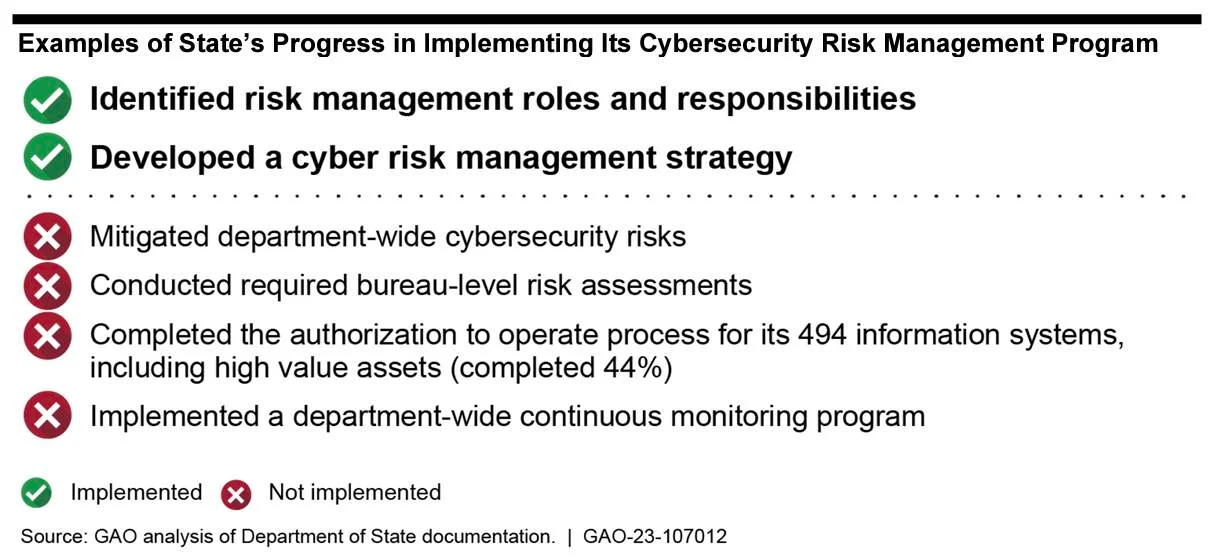 Examples of State's Progress in Implementing Its Cybersecurity Risk Management Program

Identified risk management roles and responsibilities

Developed a cyber risk management strategy

Mitigated department-wide cybersecurity risks

Conducted required bureau-level risk assessments

Completed the authorization to operate process for its 494 information systems, including high value assets (completed 44%)

Implemented a department-wide continuous monitoring program

Implemented Not implemented

Source: GAO analysis of Department of State documentation. | GAO-23-107012